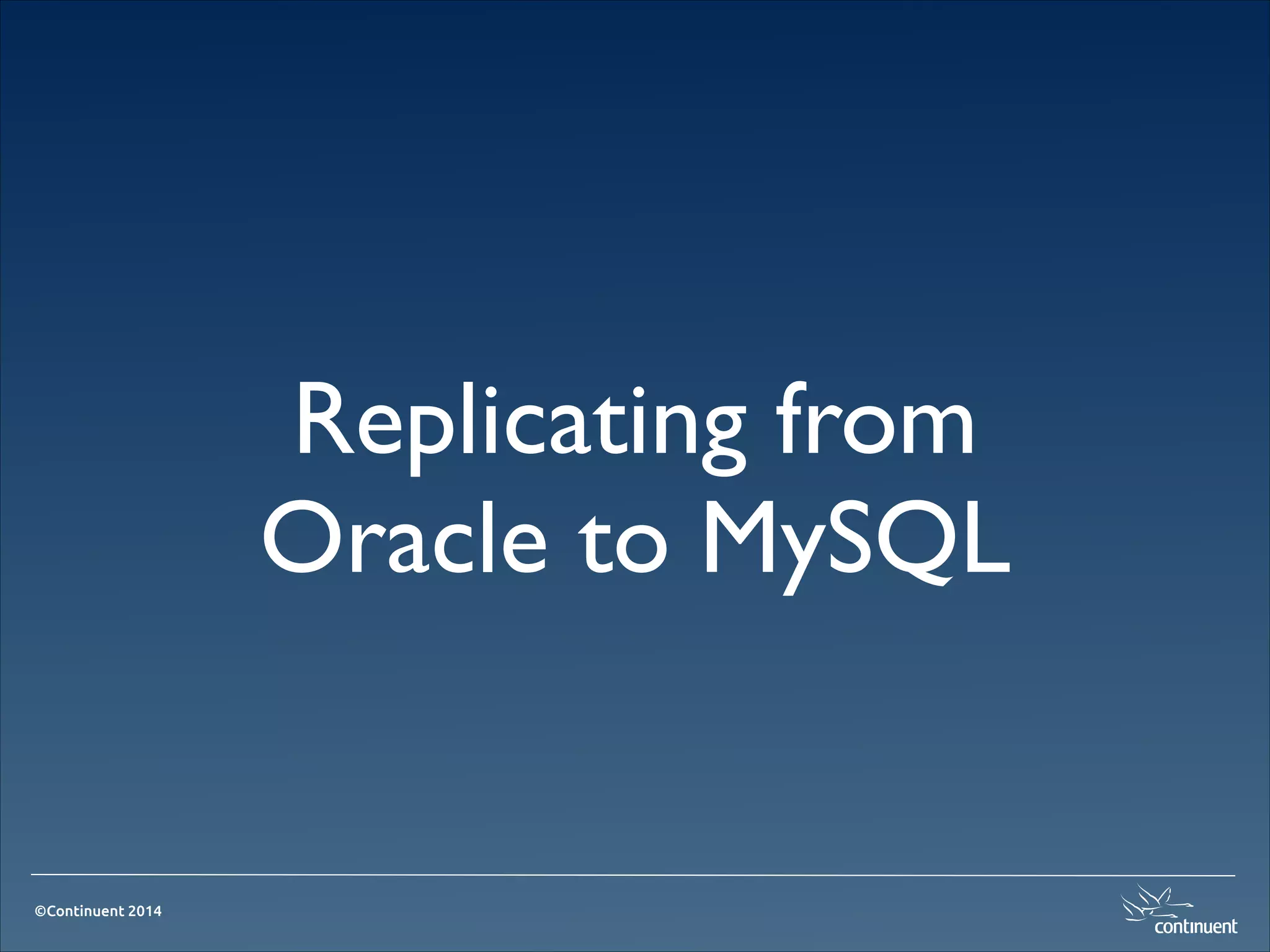 Replicating from Oracle to MySQL

©Continuent 2014

continuent